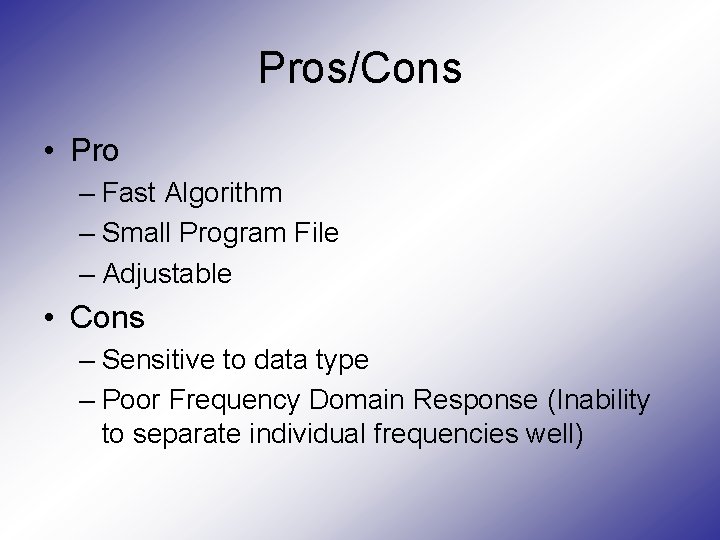 Pros/Cons

• Pro
– Fast Algorithm
– Small Program File
– Adjustable

• Cons
– Sensitive to data type
– Poor Frequency Domain Response (Inability to separate individual frequencies well)